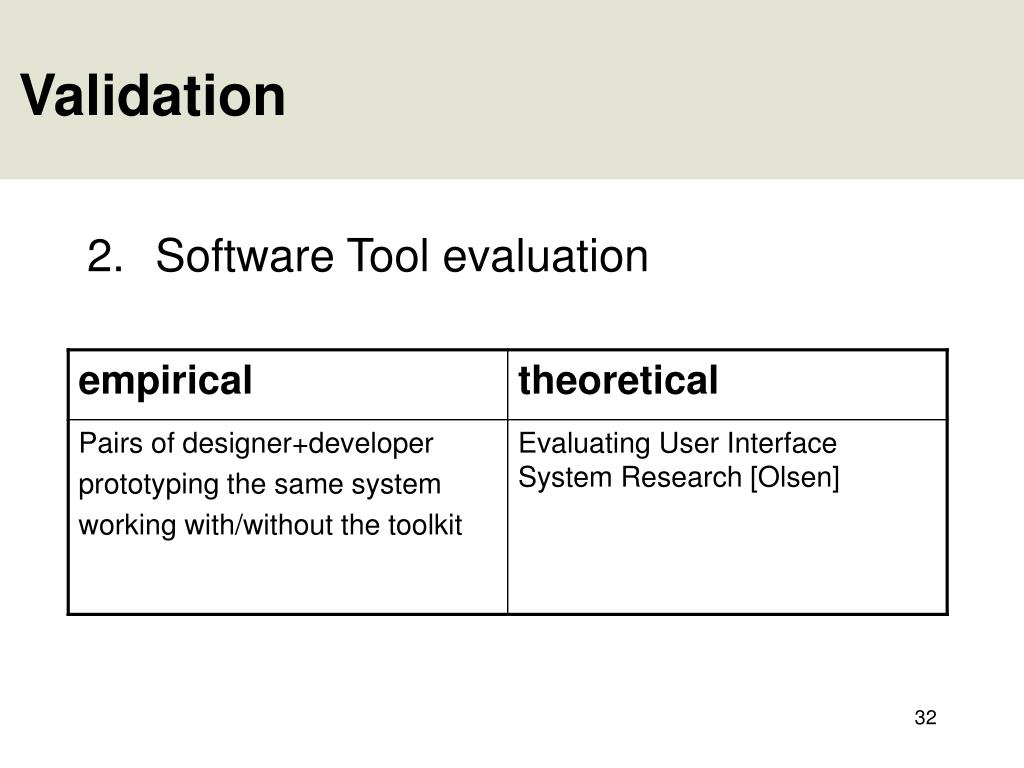 Validation

2. Software Tool evaluation

| empirical | theoretical |
|---|---|
| Pairs of designer+developer prototyping the same system working with/without the toolkit | Evaluating User Interface System Research [Olsen] |

32